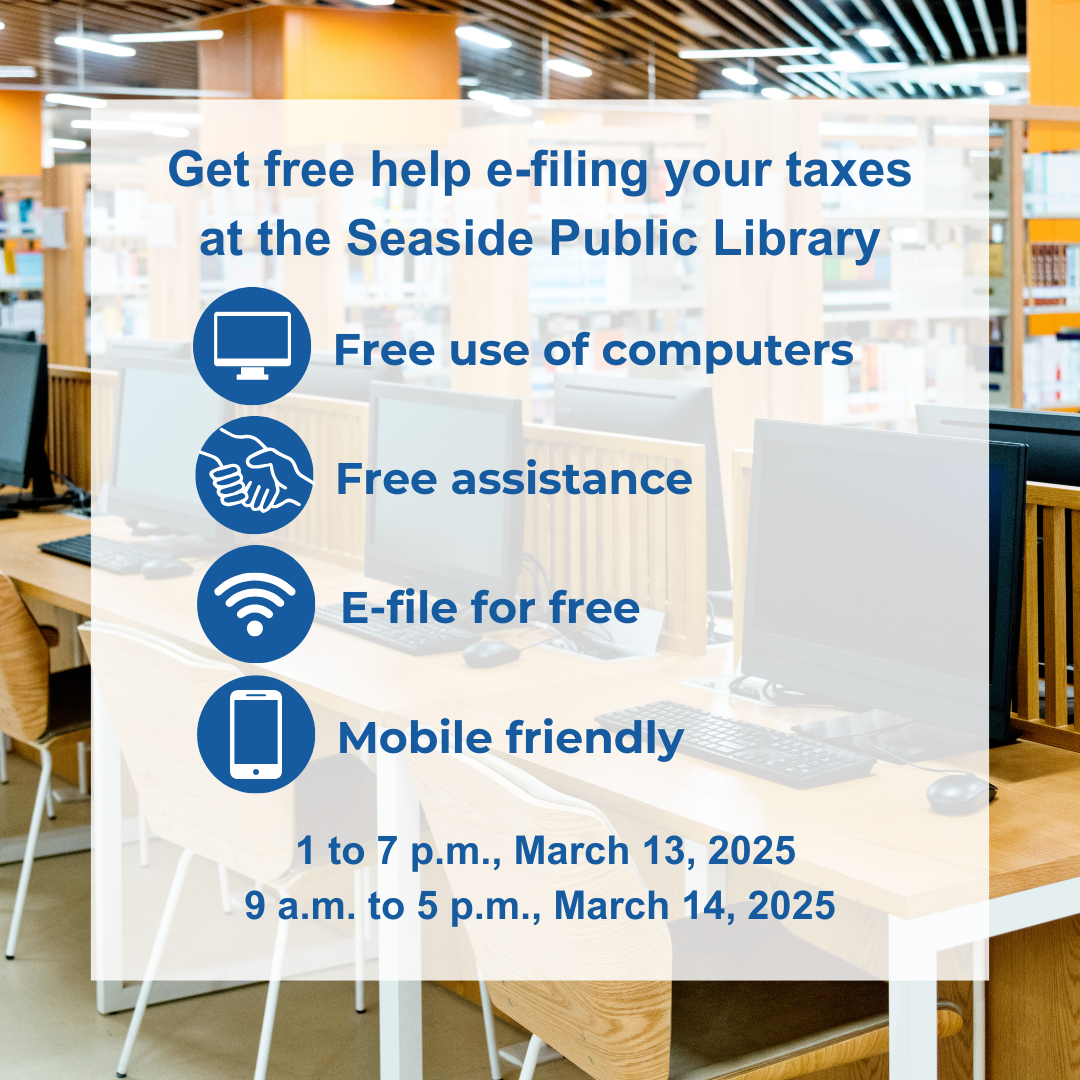 Get free help e-filing your taxes at the Seaside Public Library

Free use of computers

Free assistance

E-file for free

Mobile friendly

1 to 7 p.m., March 13, 2025
9 a.m. to 5 p.m., March 14, 2025